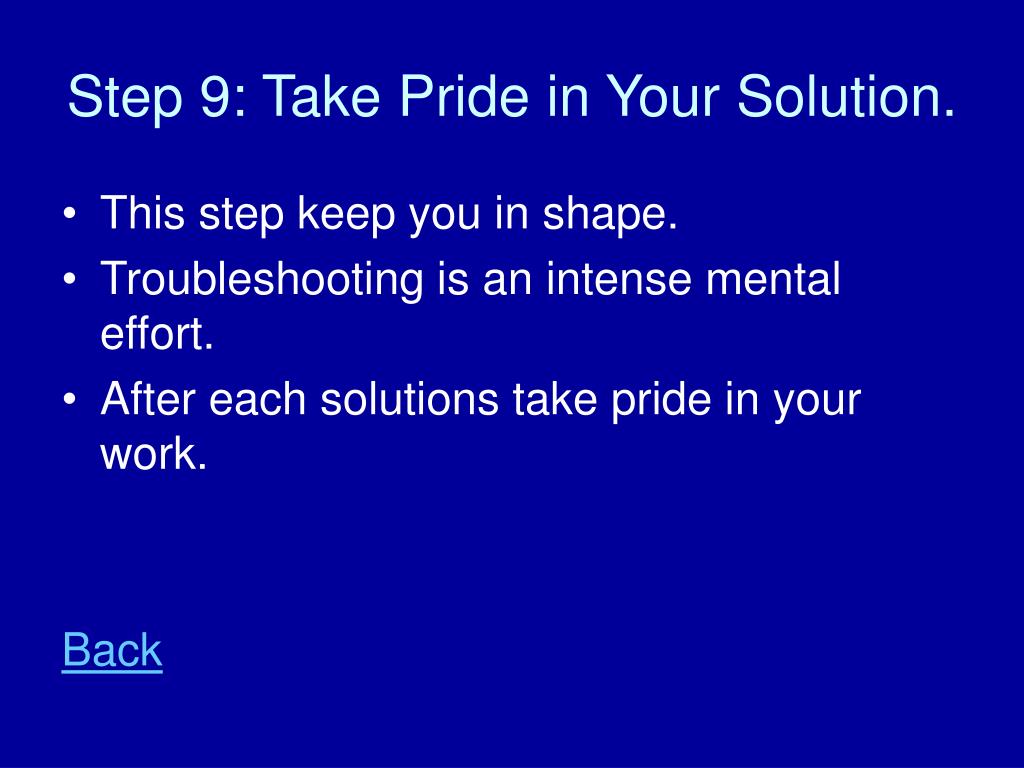 Step 9: Take Pride in Your Solution.

• This step keep you in shape.
• Troubleshooting is an intense mental effort.
• After each solutions take pride in your work.

Back